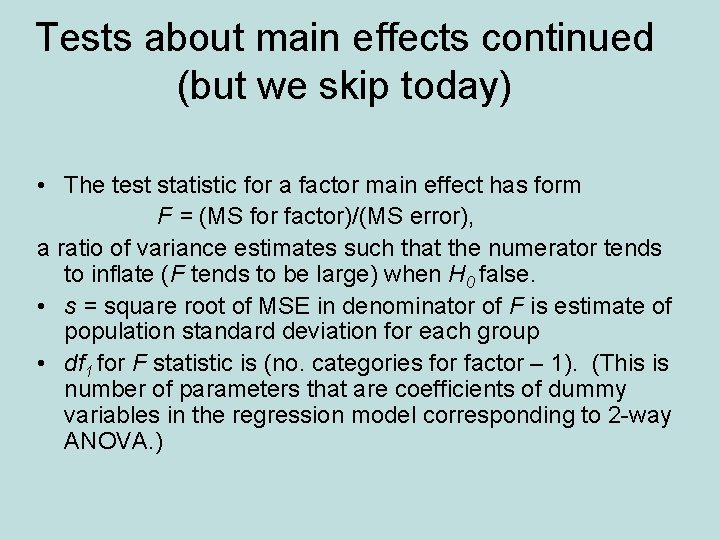 Tests about main effects continued (but we skip today)

• The test statistic for a factor main effect has form
$F$ = (MS for factor)/(MS error),
a ratio of variance estimates such that the numerator tends to inflate ($F$ tends to be large) when $H_0$ false.
• $s$ = square root of MSE in denominator of $F$ is estimate of population standard deviation for each group
• $df_1$ for $F$ statistic is (no. categories for factor – 1). (This is number of parameters that are coefficients of dummy variables in the regression model corresponding to 2-way ANOVA.)